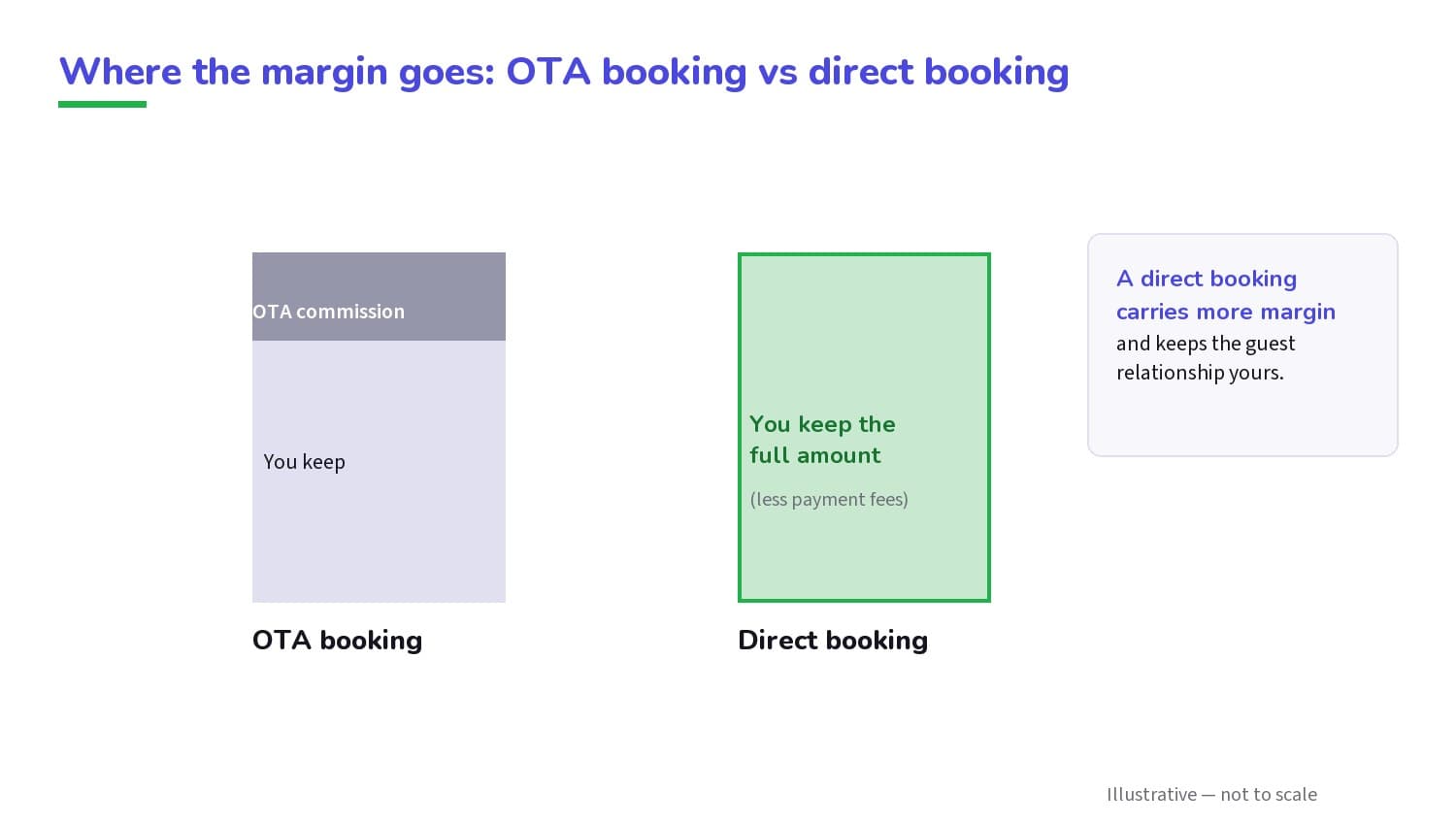 Where the margin goes: OTA booking vs direct booking

OTA commission

You keep

OTA booking

You keep the full amount

(less payment fees)

Direct booking

A direct booking carries more margin and keeps the guest relationship yours.

Illustrative — not to scale